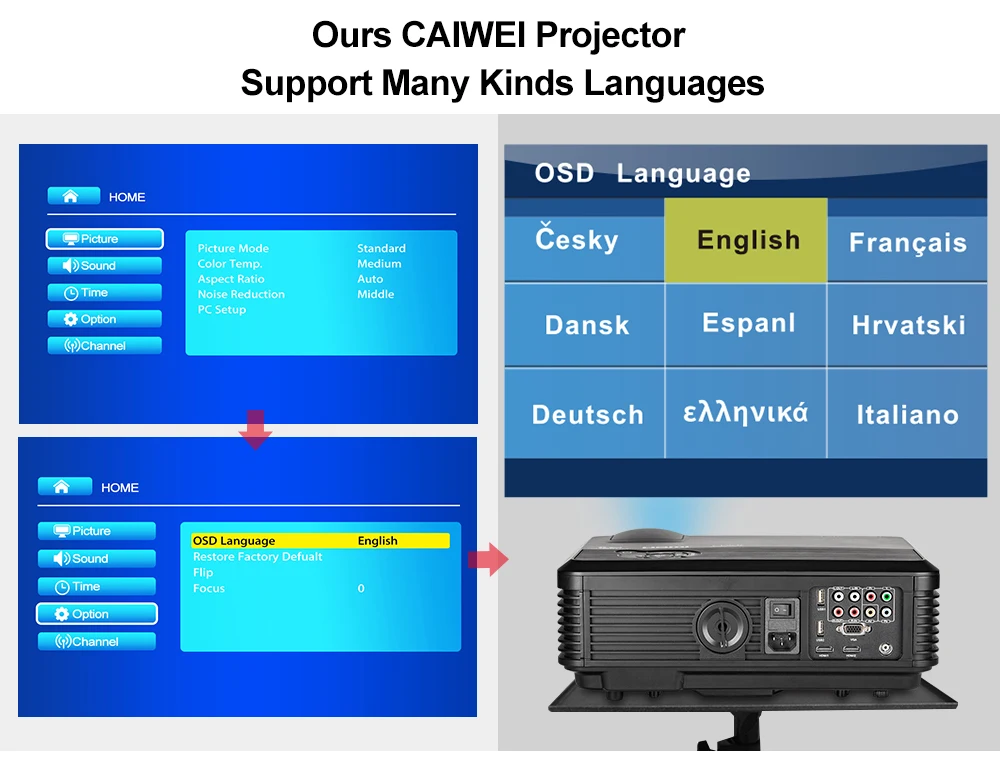 Ours CAIWEI Projector
Support Many Kinds Languages

HOME

Picture
Sound
Time
Option
Channel

| Picture Mode | Standard |
|---|---|
| Color Temp. | Medium |
| Aspect Ratio | Auto |
| Noise Reduction | Middle |
| PC Setup | |

HOME

Picture
Sound
Time
Option
Channel

| OSD Language | English |
|---|---|
| Restore Factory Defualt | |
| Flip | |
| Focus | 0 |

OSD Language

| Česky | English | Français |
|---|---|---|
| Dansk | Espanl | Hrvatski |
| Deutsch | ελληνικά | Italiano |